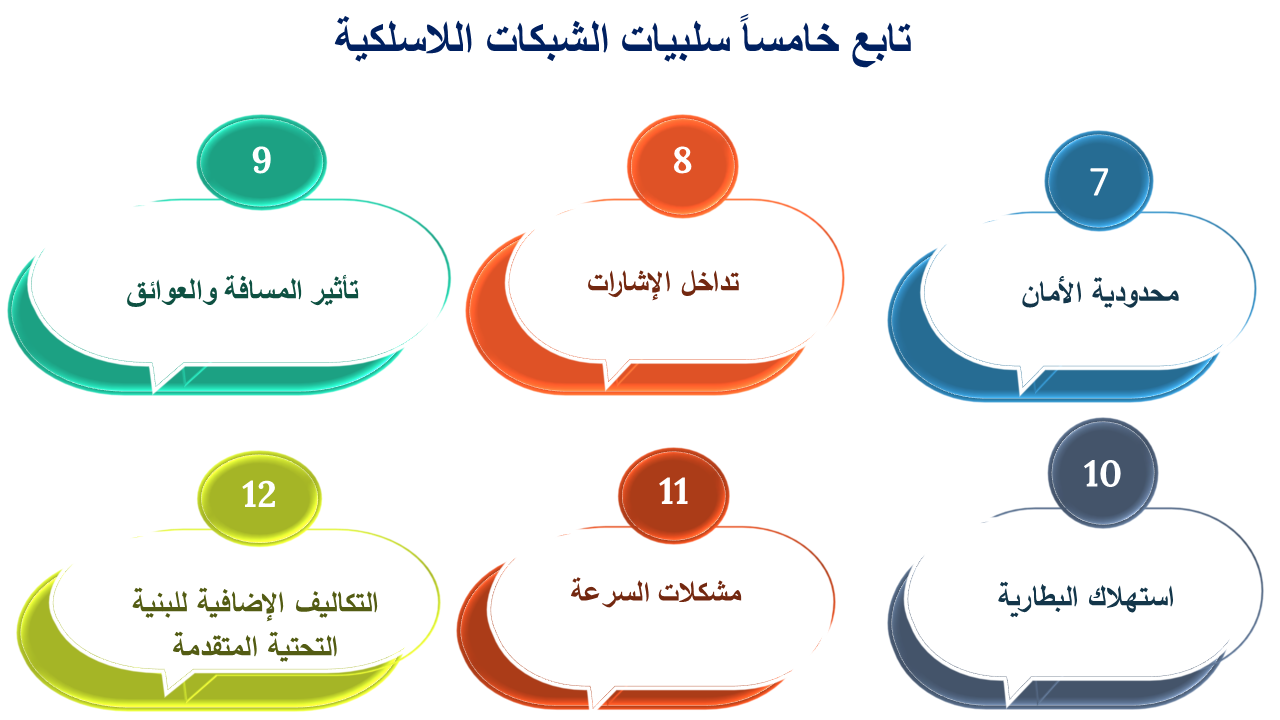 تابع خامساً سلبيات الشبكات اللاسلكية

7
محدودية الأمان

8
تداخل الإشارات

9
تأثير المسافة والعوائق

10
استهلاك البطارية

11
مشكلات السرعة

12
التكاليف الإضافية للبنية التحتية المتقدمة